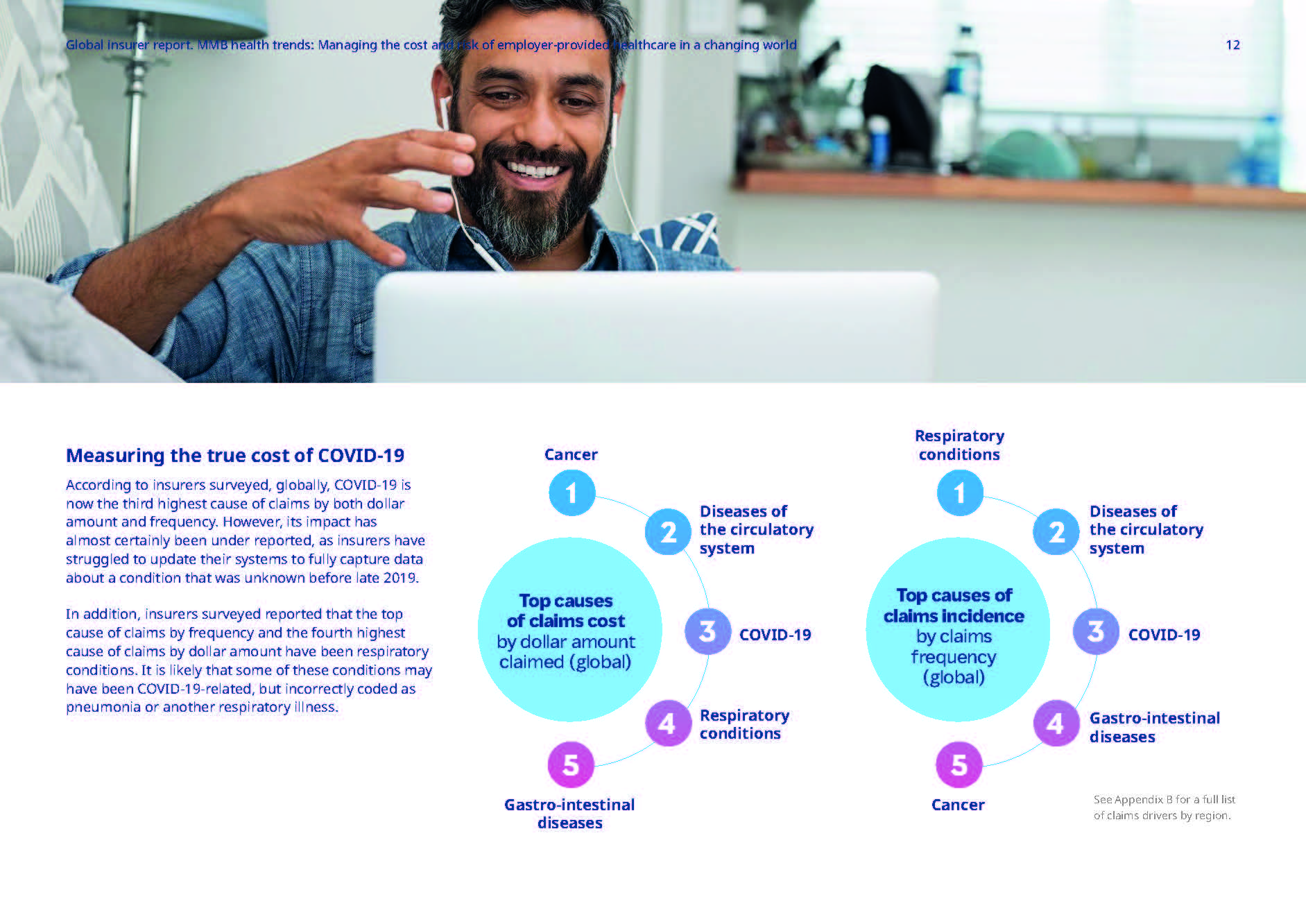 Global insurer report. MMB health trends: Managing the cost and risk of employer-provided healthcare in a changing world

12

Measuring the true cost of COVID-19

According to insurers surveyed, globally, COVID-19 is now the third highest cause of claims by both dollar amount and frequency. However, its impact has almost certainly been under reported, as insurers have struggled to update their systems to fully capture data about a condition that was unknown before late 2019.

In addition, insurers surveyed reported that the top cause of claims by frequency and the fourth highest cause of claims by dollar amount have been respiratory conditions. It is likely that some of these conditions may have been COVID-19-related, but incorrectly coded as pneumonia or another respiratory illness.

Top causes of claims cost by dollar amount claimed (global)

1 Cancer

2 Diseases of the circulatory system

3 COVID-19

4 Respiratory conditions

5 Gastro-intestinal diseases

Top causes of claims incidence by claims frequency (global)

1 Respiratory conditions

2 Diseases of the circulatory system

3 COVID-19

4 Gastro-intestinal diseases

5 Cancer

See Appendix B for a full list of claims drivers by region.